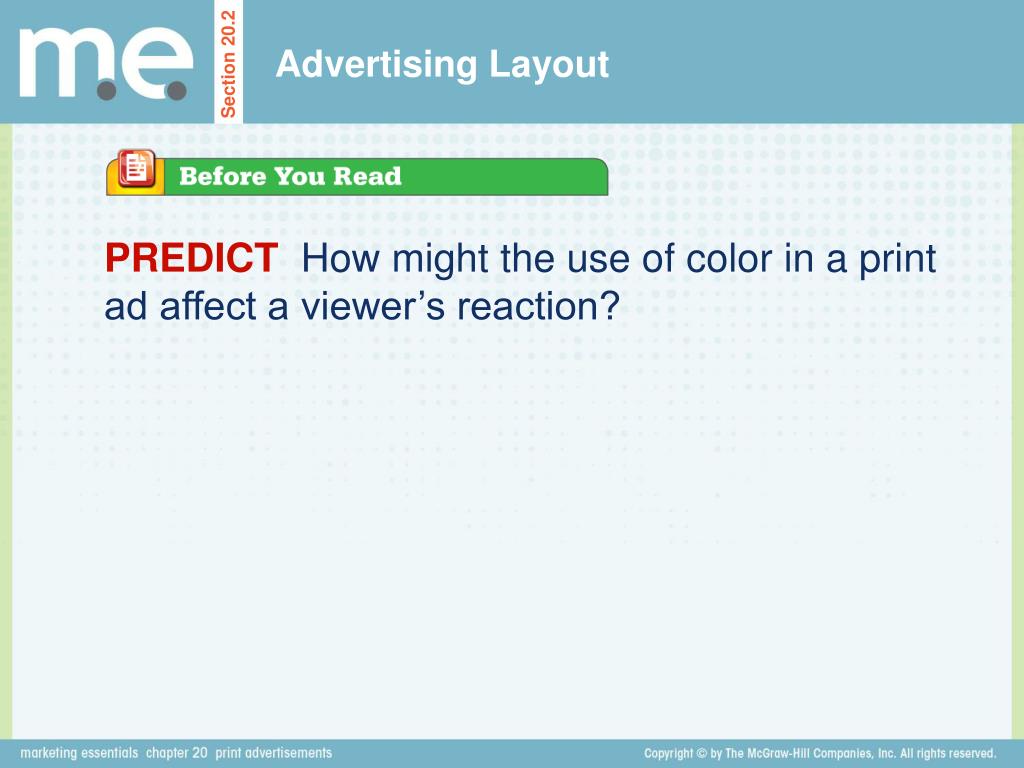 m.e.

Section 20.2

Advertising Layout

Before You Read

PREDICT How might the use of color in a print ad affect a viewer's reaction?

marketing essentials chapter 20 print advertisements

Copyright © by The McGraw-Hill Companies, Inc. All rights reserved.